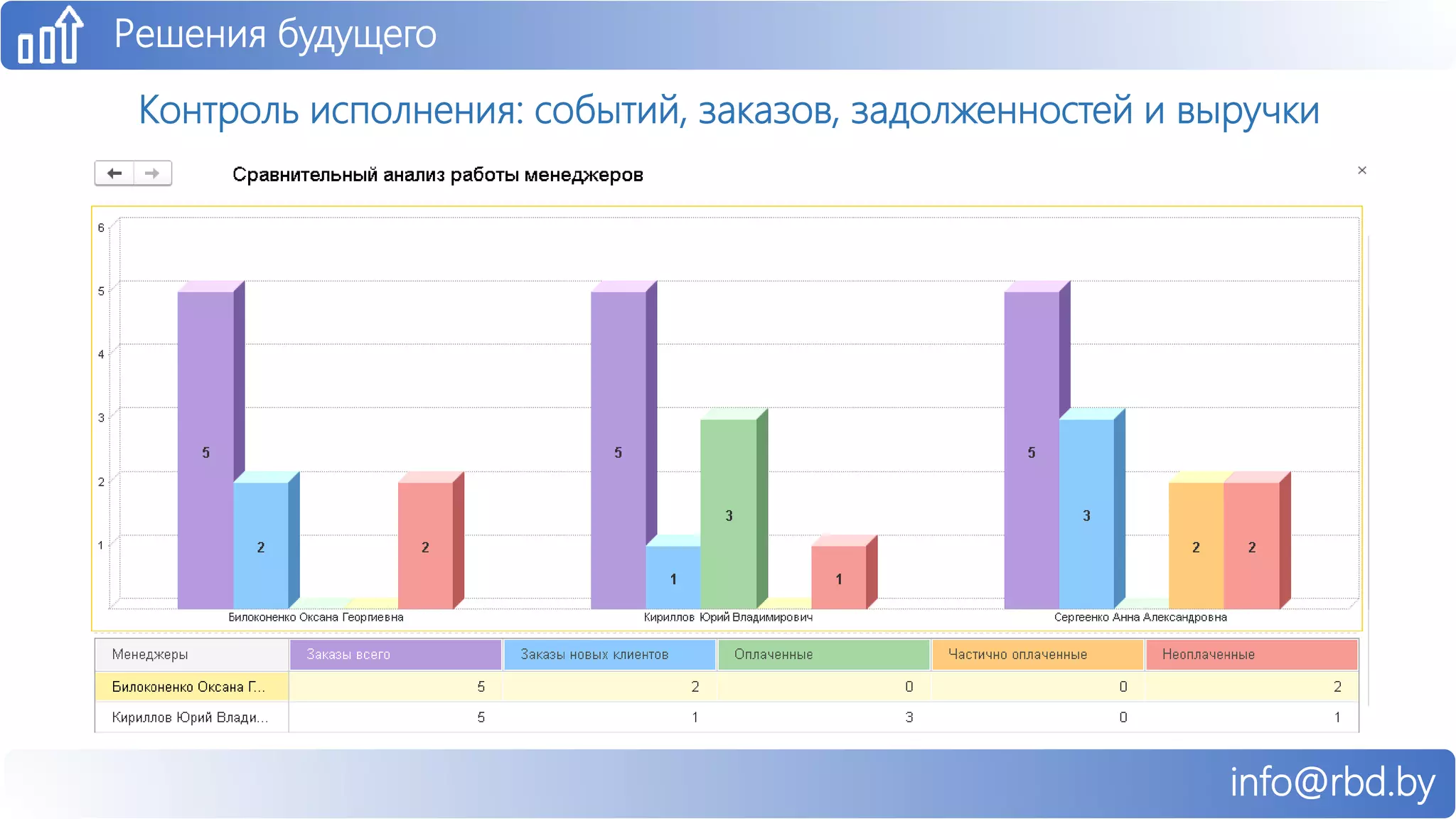 Решения будущего

Контроль исполнения: событий, заказов, задолженностей и выручки

Сравнительный анализ работы менеджеров

×

6
5
4
3
2
1

5
2
2
5
1
3
1
5
3
2
2

Билоконенко Оксана Георгиевна
Кириллов Юрий Владимирович
Сергеенко Анна Александровна

| Менеджеры | Заказы всего | Заказы новых клиентов | Оплаченные | Частично оплаченные | Неоплаченные |
|---|---|---|---|---|---|
| Билоконенко Оксана Г... | 5 | 2 | 0 | 0 | 2 |
| Кириллов Юрий Влади... | 5 | 1 | 3 | 0 | 1 |

info@rbd.by